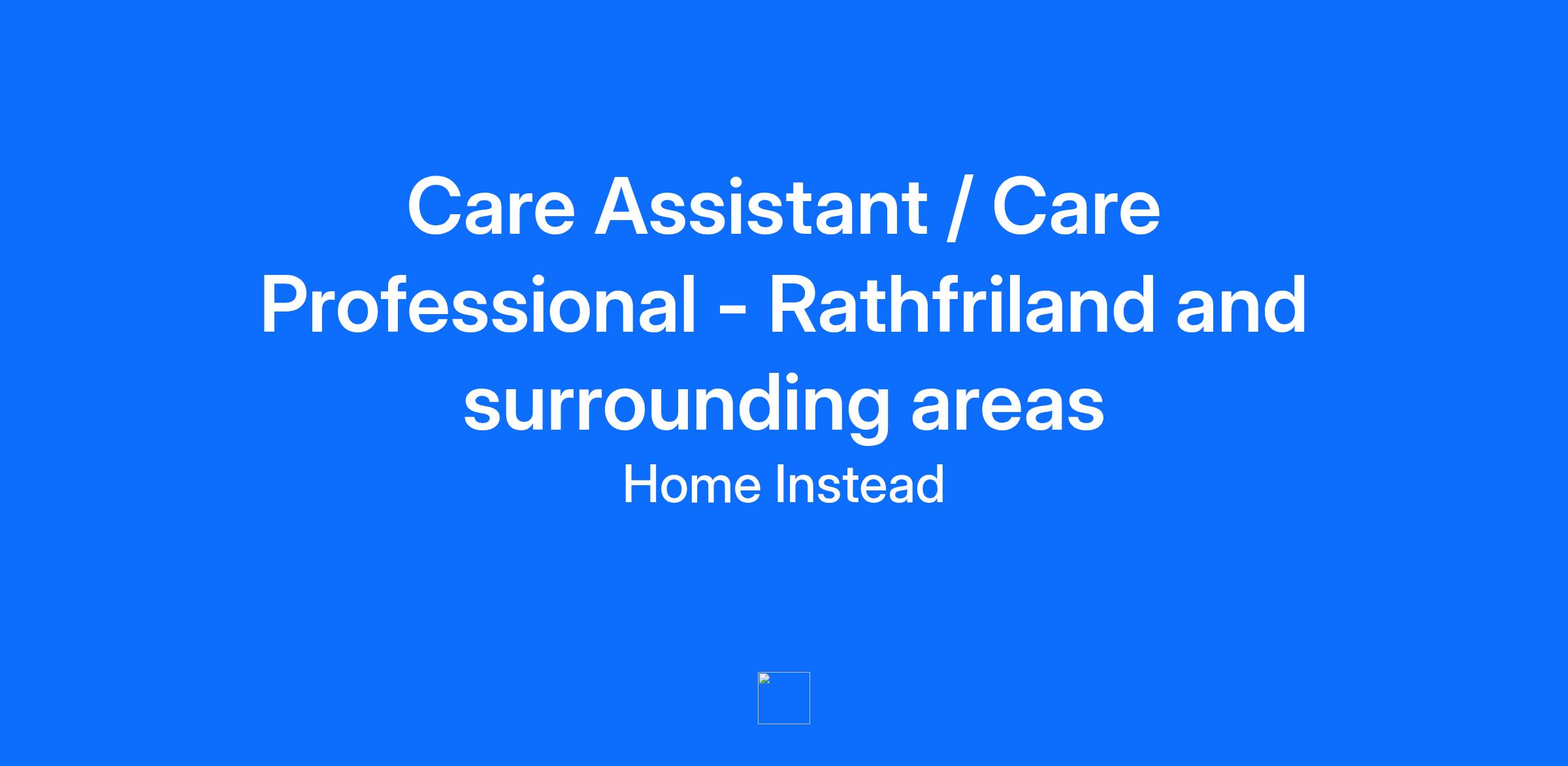 Care Assistant / Care Professional - Rathfriland and surrounding areas

Home Instead